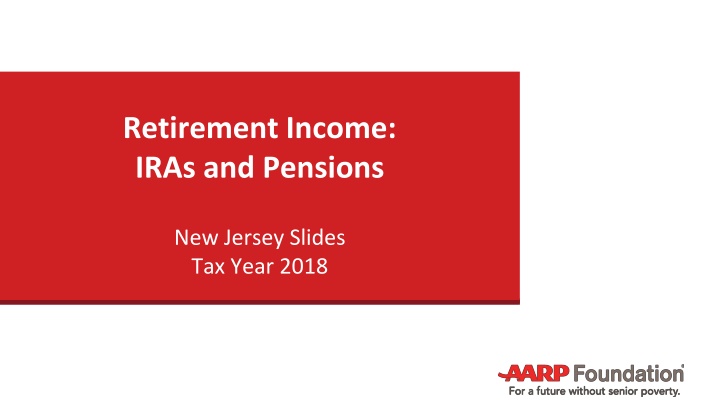 Retirement Income:
IRAs and Pensions

New Jersey Slides
Tax Year 2018

AARP Foundation
For a future without senior poverty.